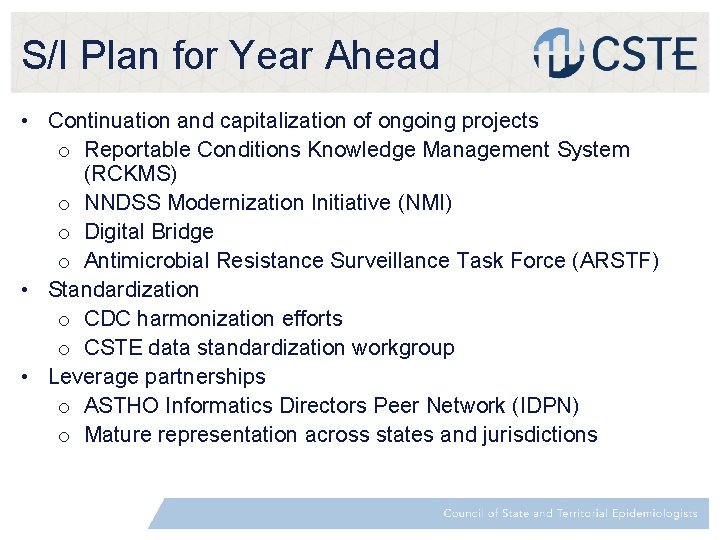 S/I Plan for Year Ahead

CSTE

• Continuation and capitalization of ongoing projects
  o Reportable Conditions Knowledge Management System (RCKMS)
  o NNDSS Modernization Initiative (NMI)
  o Digital Bridge
  o Antimicrobial Resistance Surveillance Task Force (ARSTF)
• Standardization
  o CDC harmonization efforts
  o CSTE data standardization workgroup
• Leverage partnerships
  o ASTHO Informatics Directors Peer Network (IDPN)
  o Mature representation across states and jurisdictions

Council of State and Territorial Epidemiologists